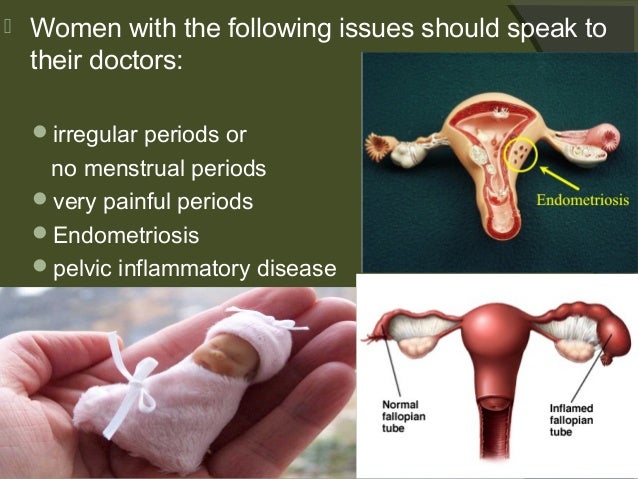 Women with the following issues should speak to their doctors:

- irregular periods or no menstrual periods
- very painful periods
- Endometriosis
- pelvic inflammatory disease

Endometriosis

Normal fallopian tube

Inflamed fallopian tube